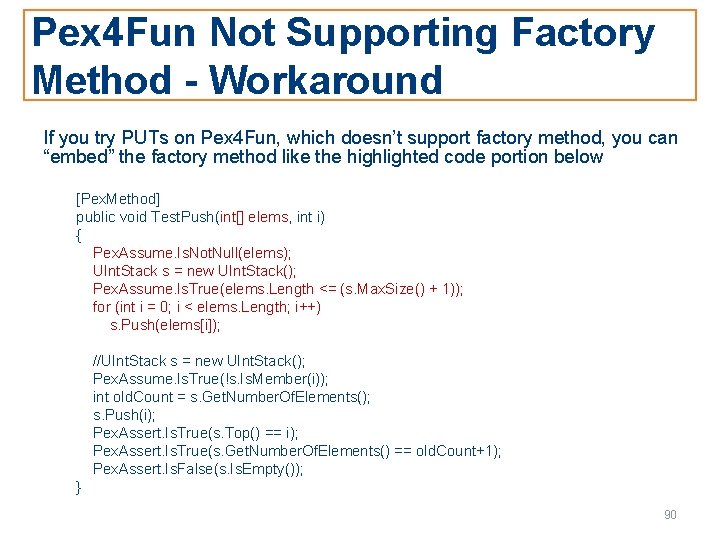 Pex4Fun Not Supporting Factory Method - Workaround

If you try PUTs on Pex4Fun, which doesn't support factory method, you can "embed" the factory method like the highlighted code portion below

[PexMethod]
public void TestPush(int[] elems, int i)
{
PexAssume.IsNotNull(elems);
UIntStack s = new UIntStack();
PexAssume.IsTrue(elems.Length <= (s.MaxSize() + 1));
for (int i = 0; i < elems.Length; i++)
s.Push(elems[i]);

//UIntStack s = new UIntStack();
PexAssume.IsTrue(!s.IsMember(i));
int oldCount = s.GetNumberOfElements();
s.Push(i);
PexAssert.IsTrue(s.Top() == i);
PexAssert.IsTrue(s.GetNumberOfElements() == oldCount+1);
PexAssert.IsFalse(s.IsEmpty());
}

90